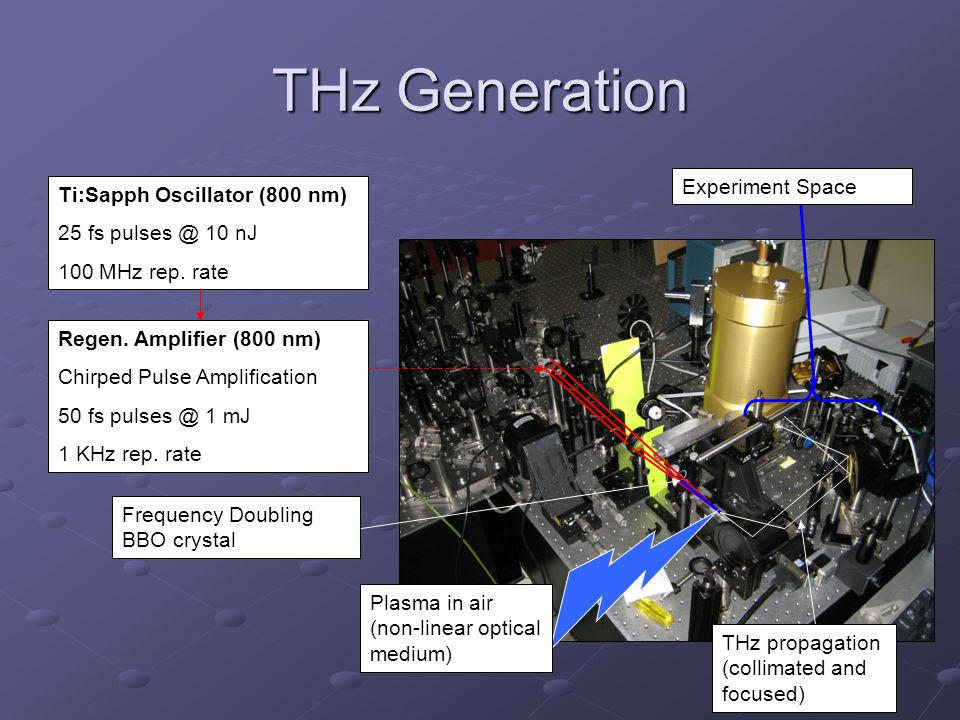 THz Generation

Ti:Sapph Oscillator (800 nm)

25 fs pulses @ 10 nJ

100 MHz rep. rate

Regen. Amplifier (800 nm)

Chirped Pulse Amplification

50 fs pulses @ 1 mJ

1 KHz rep. rate

Experiment Space

Frequency Doubling BBO crystal

Plasma in air (non-linear optical medium)

THz propagation (collimated and focused)